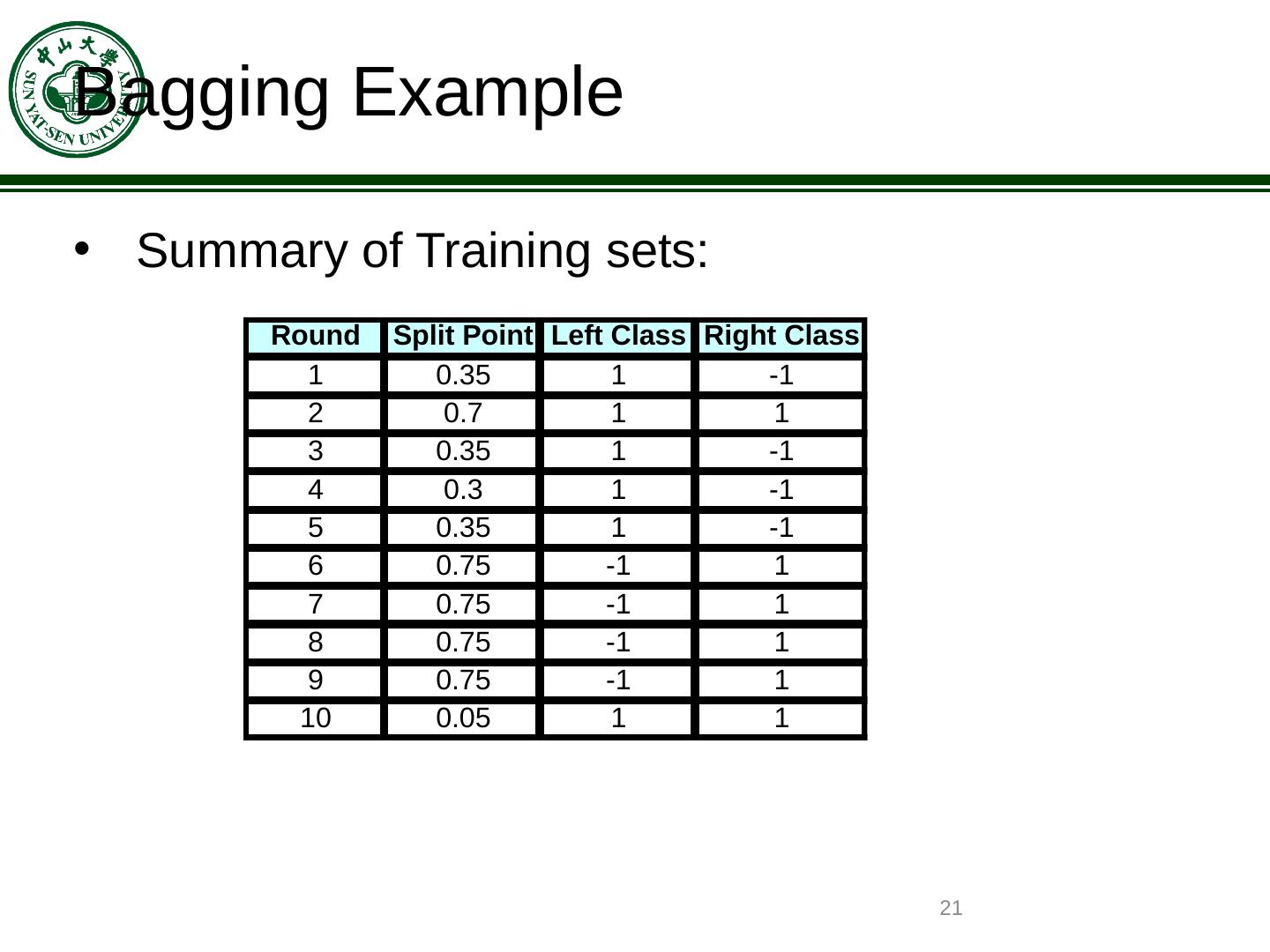 中山大學 SUN YAT-SEN UNIVERSITY

Bagging Example

• Summary of Training sets:

| Round | Split Point | Left Class | Right Class |
|---|---|---|---|
| 1 | 0.35 | 1 | -1 |
| 2 | 0.7 | 1 | 1 |
| 3 | 0.35 | 1 | -1 |
| 4 | 0.3 | 1 | -1 |
| 5 | 0.35 | 1 | -1 |
| 6 | 0.75 | -1 | 1 |
| 7 | 0.75 | -1 | 1 |
| 8 | 0.75 | -1 | 1 |
| 9 | 0.75 | -1 | 1 |
| 10 | 0.05 | 1 | 1 |

21